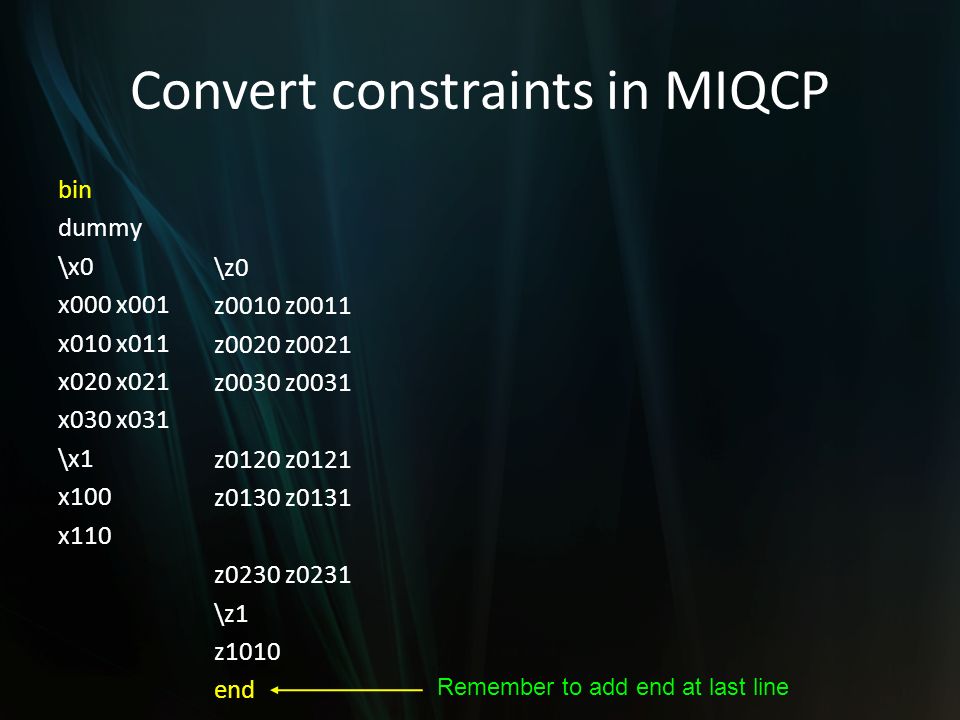 Convert constraints in MIQCP

bin
dummy
\x0
x000 x001
x010 x011
x020 x021
x030 x031
\x1
x100
x110

\z0
z0010 z0011
z0020 z0021
z0030 z0031

z0120 z0121
z0130 z0131

z0230 z0231
\z1
z1010
end

Remember to add end at last line